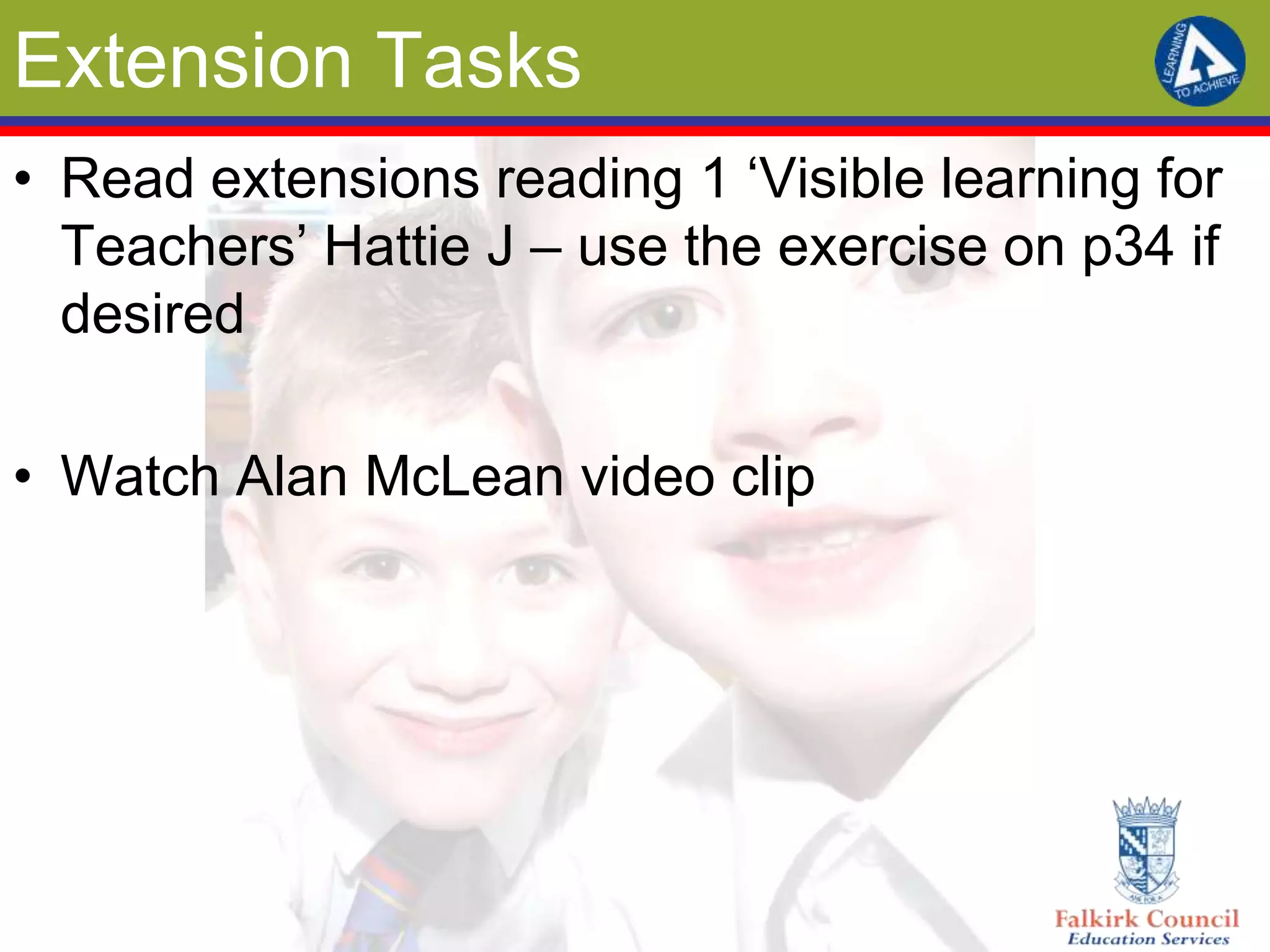 Extension Tasks

LEARNING TO ACHIEVE

• Read extensions reading 1 ‘Visible learning for Teachers’ Hattie J – use the exercise on p34 if desired

• Watch Alan McLean video clip

Falkirk Council
Education Services